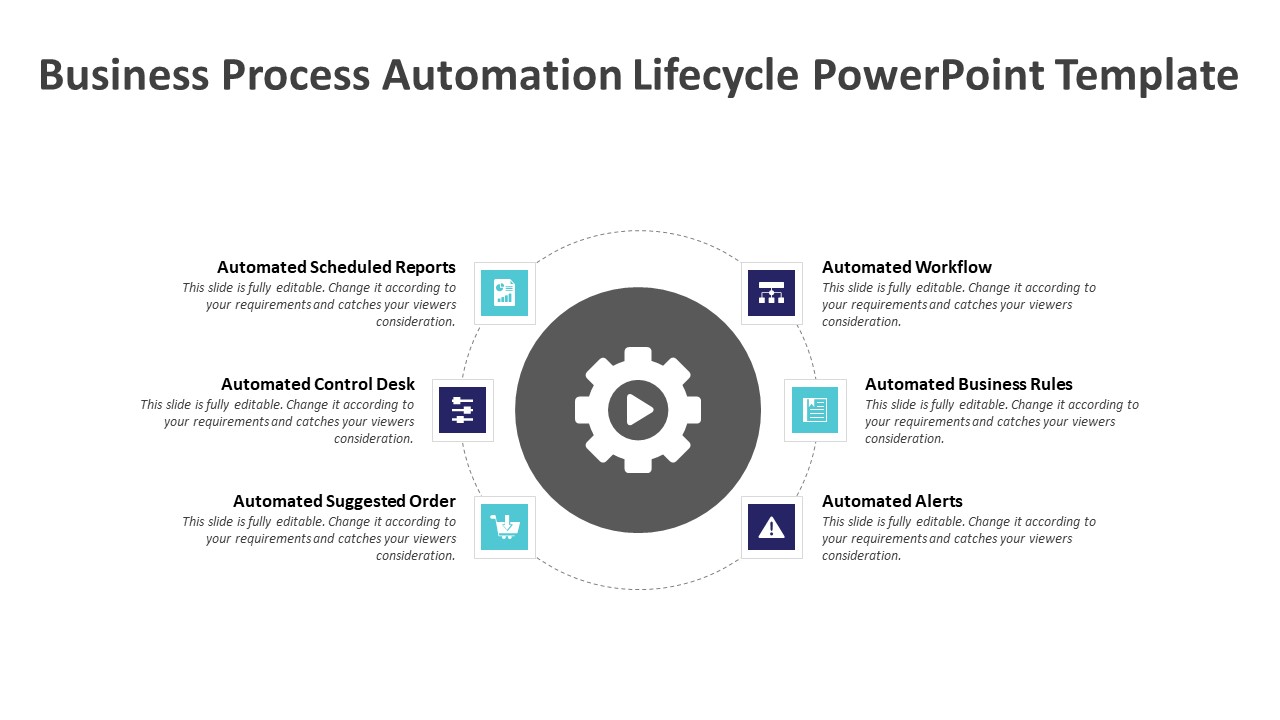 Business Process Automation Lifecycle PowerPoint Template

Automated Scheduled Reports

This slide is fully editable. Change it according to your requirements and catches your viewers consideration.

Automated Control Desk

This slide is fully editable. Change it according to your requirements and catches your viewers consideration.

Automated Suggested Order

This slide is fully editable. Change it according to your requirements and catches your viewers consideration.

Automated Workflow

This slide is fully editable. Change it according to your requirements and catches your viewers consideration.

Automated Business Rules

This slide is fully editable. Change it according to your requirements and catches your viewers consideration.

Automated Alerts

This slide is fully editable. Change it according to your requirements and catches your viewers consideration.